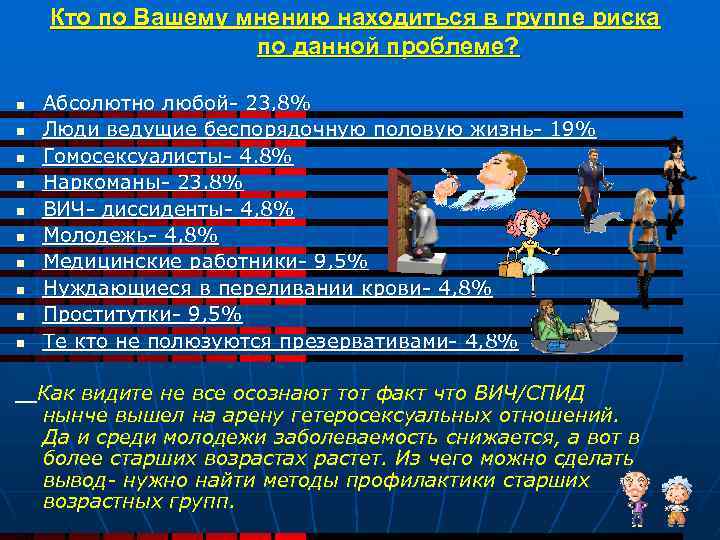 Кто по Вашему мнению находиться в группе риска по данной проблеме?

- Абсолютно любой- 23,8%
- Люди ведущие беспорядочную половую жизнь- 19%
- Гомосексуалисты- 4,8%
- Наркоманы- 23,8%
- ВИЧ- диссиденты- 4,8%
- Молодежь- 4,8%
- Медицинские работники- 9,5%
- Нуждающиеся в переливании крови- 4,8%
- Проститутки- 9,5%
- Те кто не полюзуются презервативами- 4,8%

Как видите не все осознают тот факт что ВИЧ/СПИД нынче вышел на арену гетеросексуальных отношений. Да и среди молодежи заболеваемость снижается, а вот в более старших возрастах растет. Из чего можно сделать вывод- нужно найти методы профилактики старших возрастных групп.